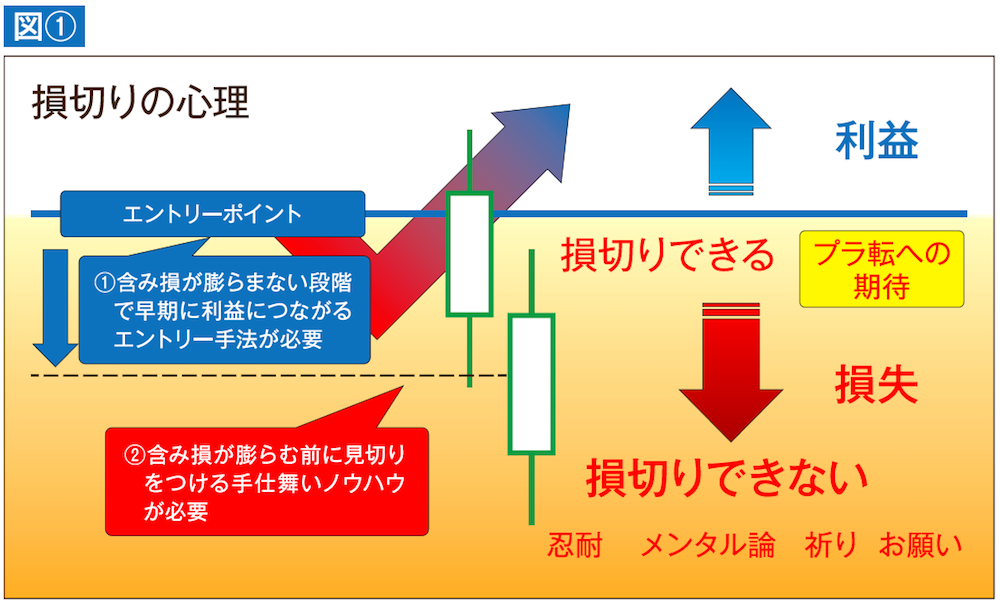 図①

損切りの心理

利益

エントリーポイント

①含み損が膨らまない段階で早期に利益につながるエントリー手法が必要

損切りできる

プラ転への期待

損失

②含み損が膨らむ前に見切りをつける手仕舞いノウハウが必要

損切りできない

忍耐　メンタル論　祈り　お願い